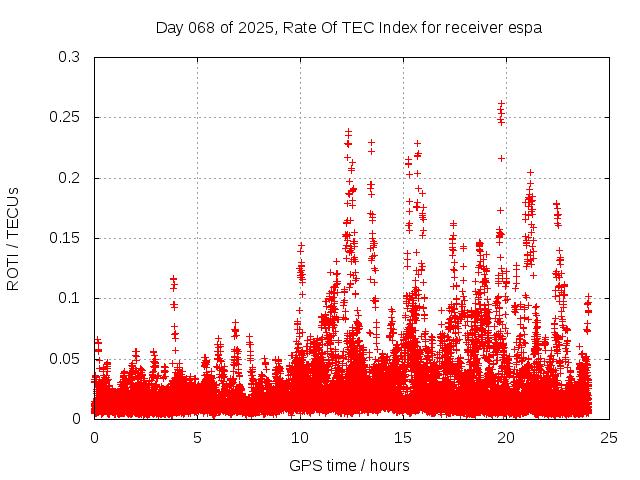 Day 068 of 2025, Rate Of TEC Index for receiver espa

ROTI / TECUs

0.3
0.25
0.2
0.15
0.1
0.05
0

0
5
10
15
20
25

GPS time / hours